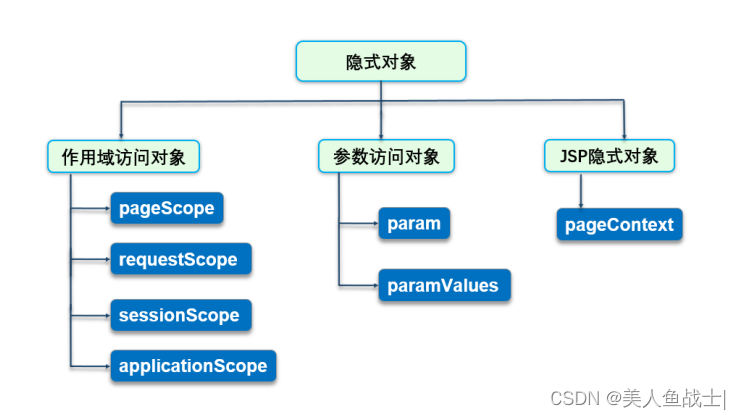 隐式对象

作用域访问对象

pageScope

requestScope

sessionScope

applicationScope

参数访问对象

param

paramValues

JSP隐式对象

pageContext

CSDN @美人鱼战士|